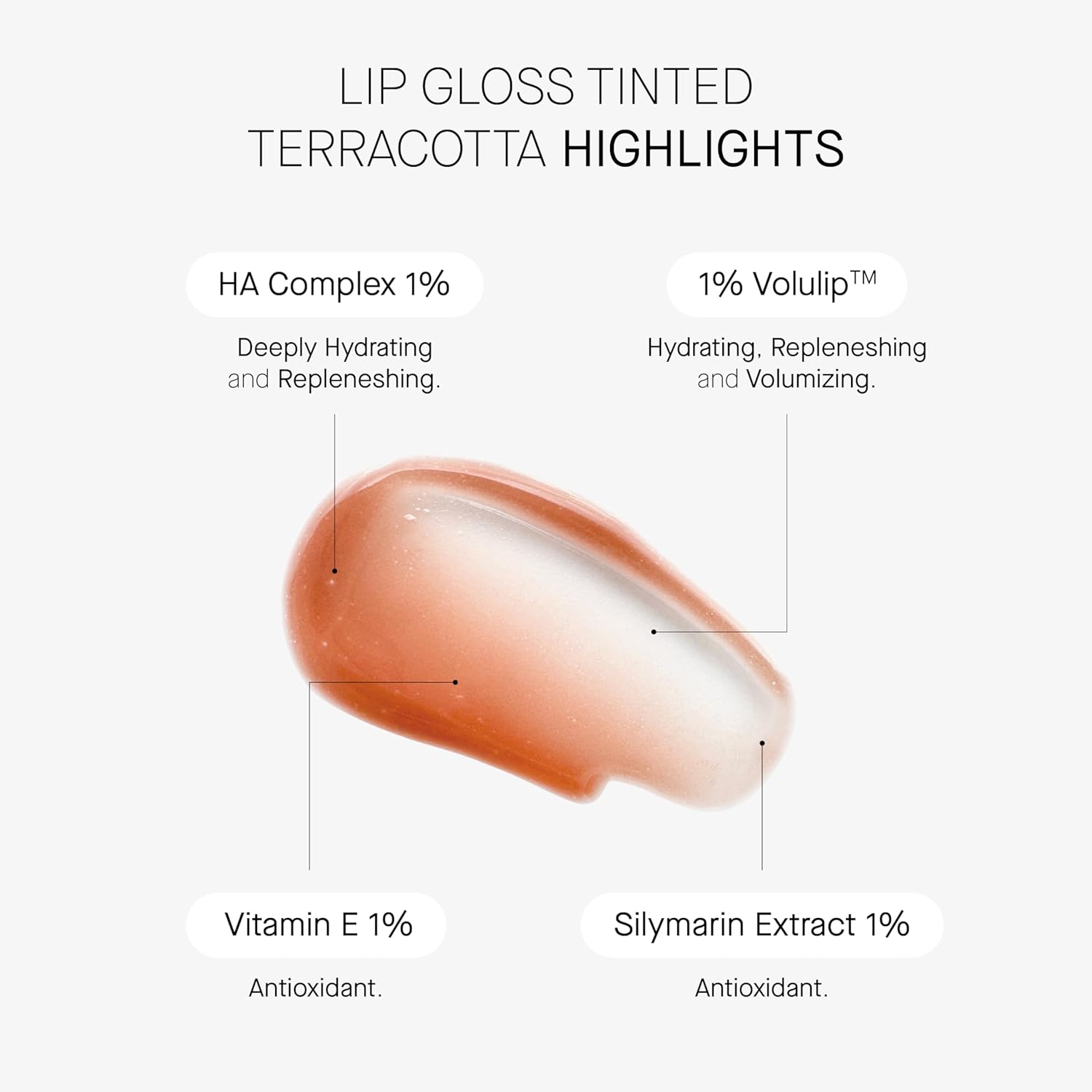 LIP GLOSS TINTED TERRACOTTA HIGHLIGHTS

HA Complex 1%

Deeply Hydrating and Repleneshing.

1% Volulip™

Hydrating, Repleneshing and Volumizing.

Vitamin E 1%

Antioxidant.

Silymarin Extract 1%

Antioxidant.